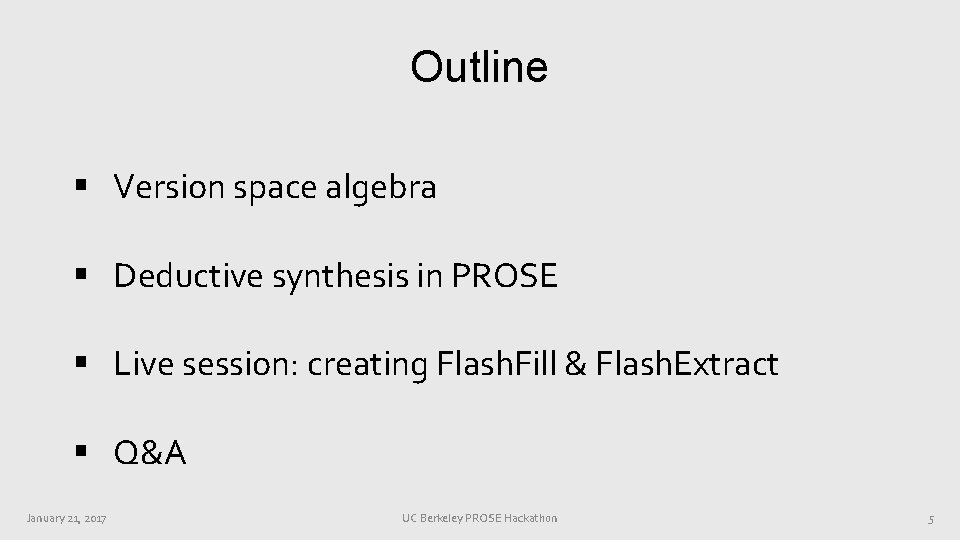 Outline

▪ Version space algebra

▪ Deductive synthesis in PROSE

▪ Live session: creating FlashFill & FlashExtract

▪ Q&A

January 21, 2017

UC Berkeley PROSE Hackathon

5